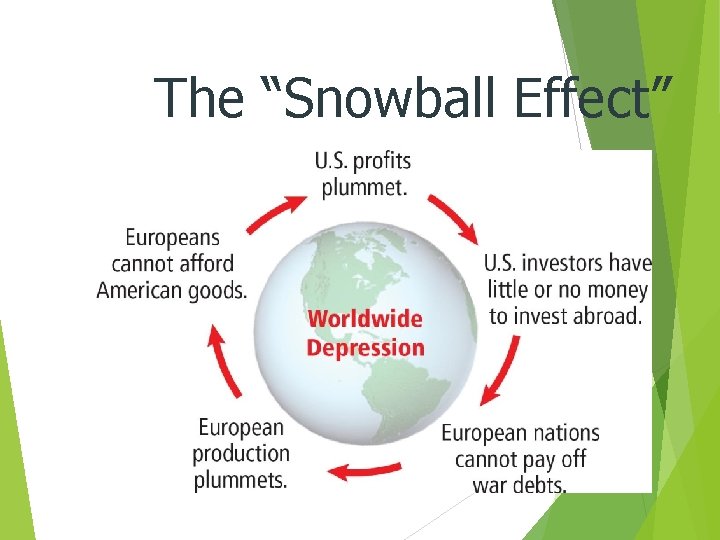 The “Snowball Effect”

U.S. profits plummet.

U.S. investors have little or no money to invest abroad.

European nations cannot pay off war debts.

European production plummets.

Europeans cannot afford American goods.

Worldwide Depression